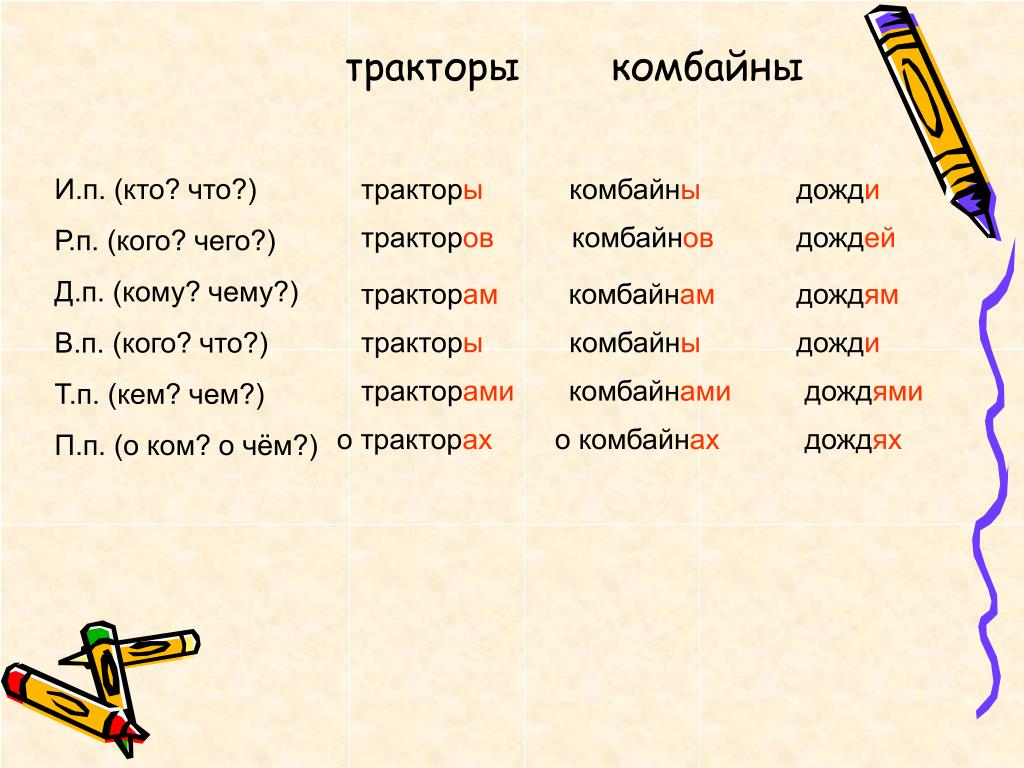 тракторы комбайны

| | | | |
|---|---|---|---|
| И.п. (кто? что?) | тракторы | комбайны | дожди |
| Р.п. (кого? чего?) | тракторов | комбайнов | дождей |
| Д.п. (кому? чему?) | тракторам | комбайнам | дождям |
| В.п. (кого? что?) | тракторы | комбайны | дожди |
| Т.п. (кем? чем?) | тракторами | комбайнами | дождями |
| П.п. (о ком? о чём?) | о тракторах | о комбайнах | дождях |